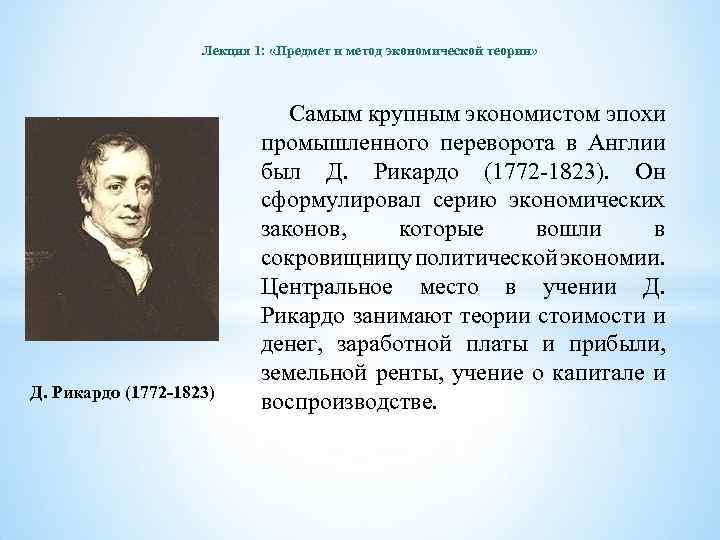 Лекция 1: «Предмет и метод экономической теории»

Самым крупным экономистом эпохи промышленного переворота в Англии был Д. Рикардо (1772-1823). Он сформулировал серию экономических законов, которые вошли в сокровищницу политической экономии. Центральное место в учении Д. Рикардо занимают теории стоимости и денег, заработной платы и прибыли, земельной ренты, учение о капитале и воспроизводстве.

Д. Рикардо (1772-1823)